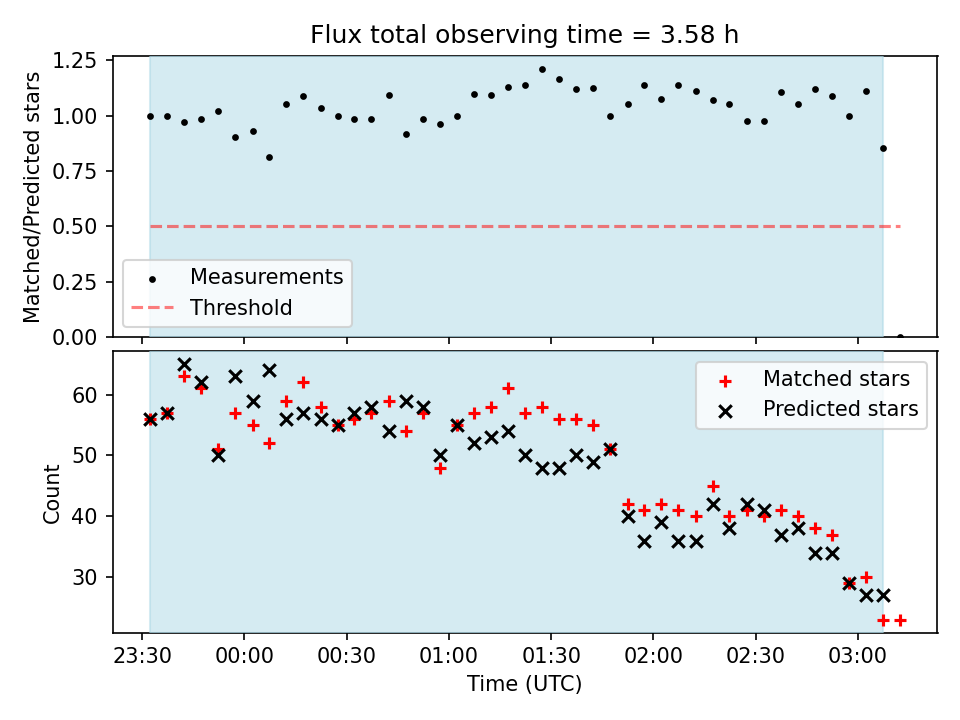 Flux total observing time = 3.58 h

Matched/Predicted stars

1.25
1.00
0.75
0.50
0.25
0.00

Measurements
Threshold

Count

60
50
40
30

Matched stars
Predicted stars

23:30
00:00
00:30
01:00
01:30
02:00
02:30
03:00

Time (UTC)